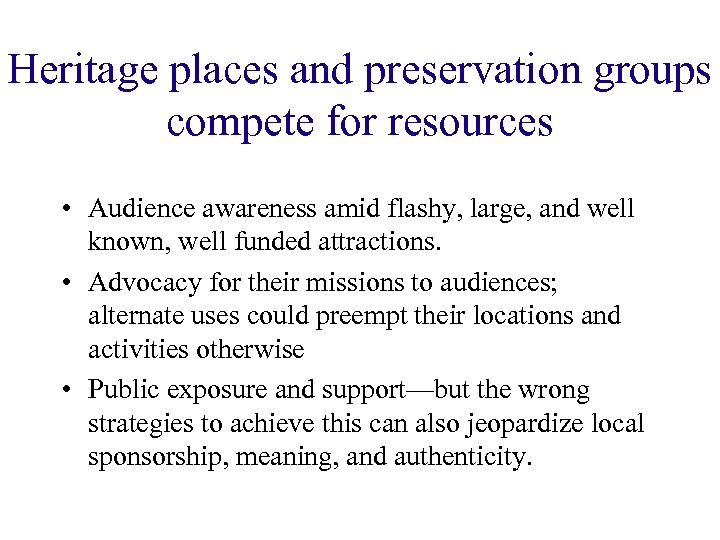 Heritage places and preservation groups compete for resources

• Audience awareness amid flashy, large, and well known, well funded attractions.

• Advocacy for their missions to audiences; alternate uses could preempt their locations and activities otherwise

• Public exposure and support—but the wrong strategies to achieve this can also jeopardize local sponsorship, meaning, and authenticity.